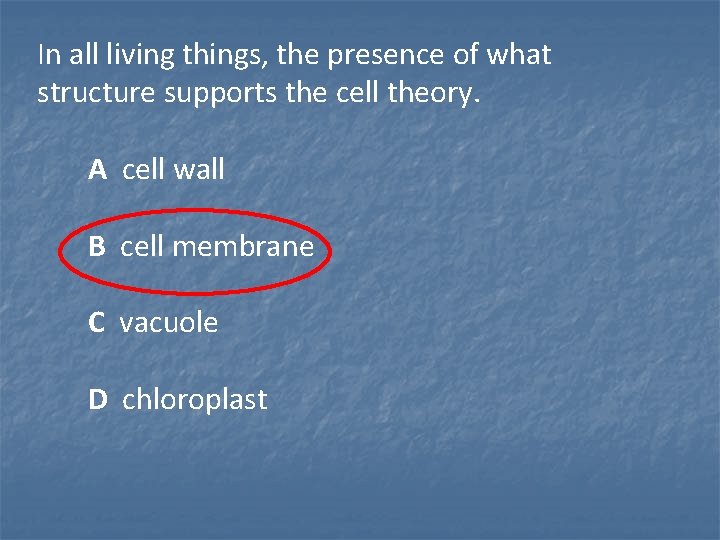 In all living things, the presence of what structure supports the cell theory.

A cell wall

B cell membrane

C vacuole

D chloroplast